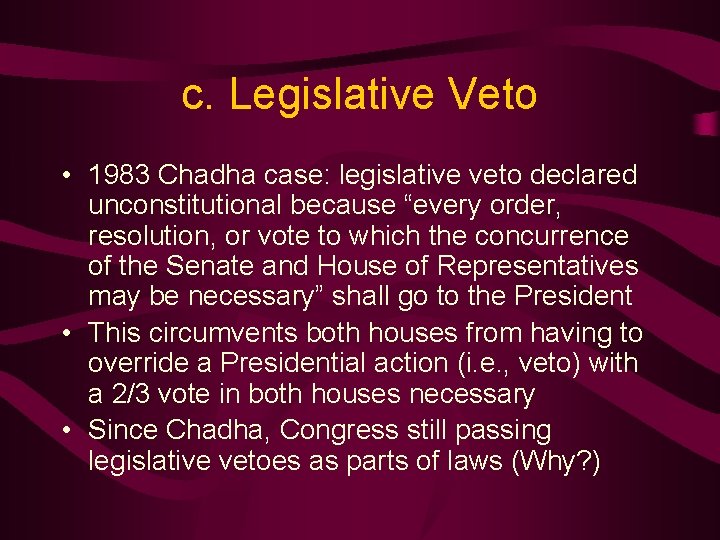 c. Legislative Veto

• 1983 Chadha case: legislative veto declared unconstitutional because “every order, resolution, or vote to which the concurrence of the Senate and House of Representatives may be necessary” shall go to the President
• This circumvents both houses from having to override a Presidential action (i.e., veto) with a 2/3 vote in both houses necessary
• Since Chadha, Congress still passing legislative vetoes as parts of laws (Why?)